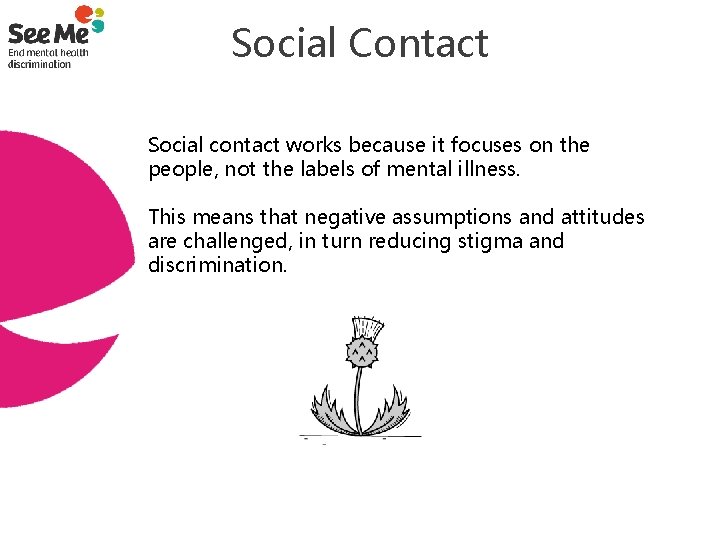 See Me
End mental health discrimination

Social Contact

Social contact works because it focuses on the people, not the labels of mental illness.

This means that negative assumptions and attitudes are challenged, in turn reducing stigma and discrimination.